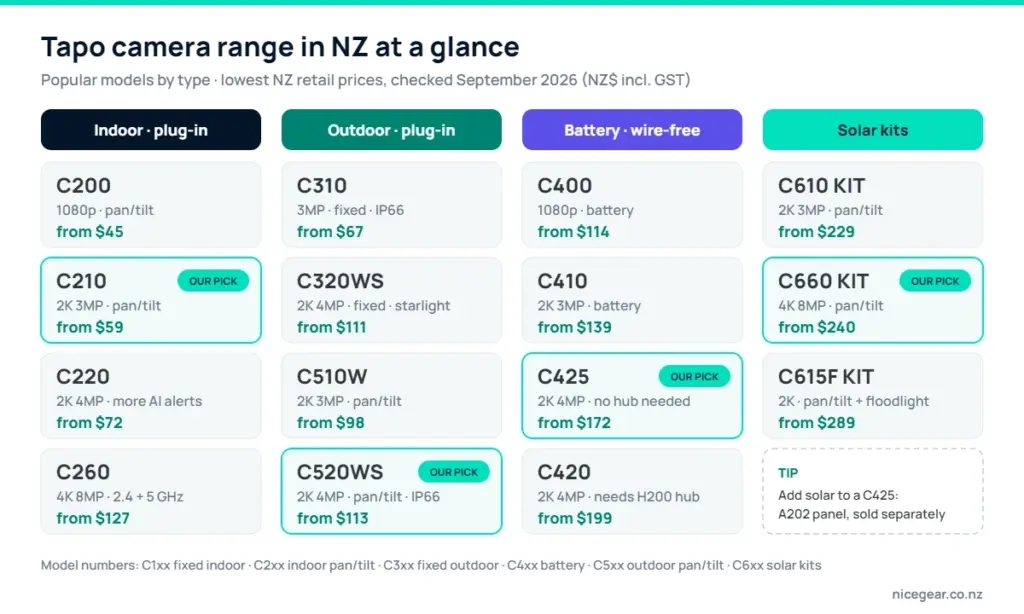 Tapo camera range in NZ at a glance

Popular models by type · lowest NZ retail prices, checked September 2026 (NZ$ incl. GST)

Indoor · plug-in

C200
1080p · pan/tilt
from $45

C210
OUR PICK
2K 3MP · pan/tilt
from $59

C220
2K 4MP · more AI alerts
from $72

C260
4K 8MP · 2.4 + 5 GHz
from $127

Outdoor · plug-in

C310
3MP · fixed · IP66
from $67

C320WS
2K 4MP · fixed · starlight
from $111

C510W
2K 3MP · pan/tilt
from $98

C520WS
OUR PICK
2K 4MP · pan/tilt · IP66
from $113

Battery · wire-free

C400
1080p · battery
from $114

C410
2K 3MP · battery
from $139

C425
OUR PICK
2K 4MP · no hub needed
from $172

C420
2K 4MP · needs H200 hub
from $199

Solar kits

C610 KIT
2K 3MP · pan/tilt
from $229

C660 KIT
OUR PICK
4K 8MP · pan/tilt
from $240

C615F KIT
2K · pan/tilt + floodlight
from $289

TIP
Add solar to a C425: A202 panel, sold separately

Model numbers: C1xx fixed indoor · C2xx indoor pan/tilt · C3xx fixed outdoor · C4xx battery · C5xx outdoor pan/tilt · C6xx solar kits

nicegear.co.nz